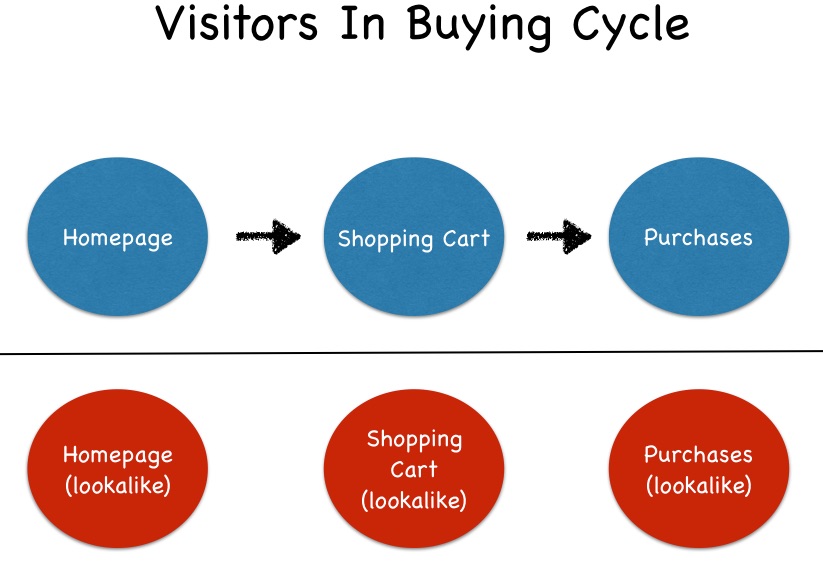 Visitors In Buying Cycle

Homepage

Shopping Cart

Purchases

Homepage (lookalike)

Shopping Cart (lookalike)

Purchases (lookalike)